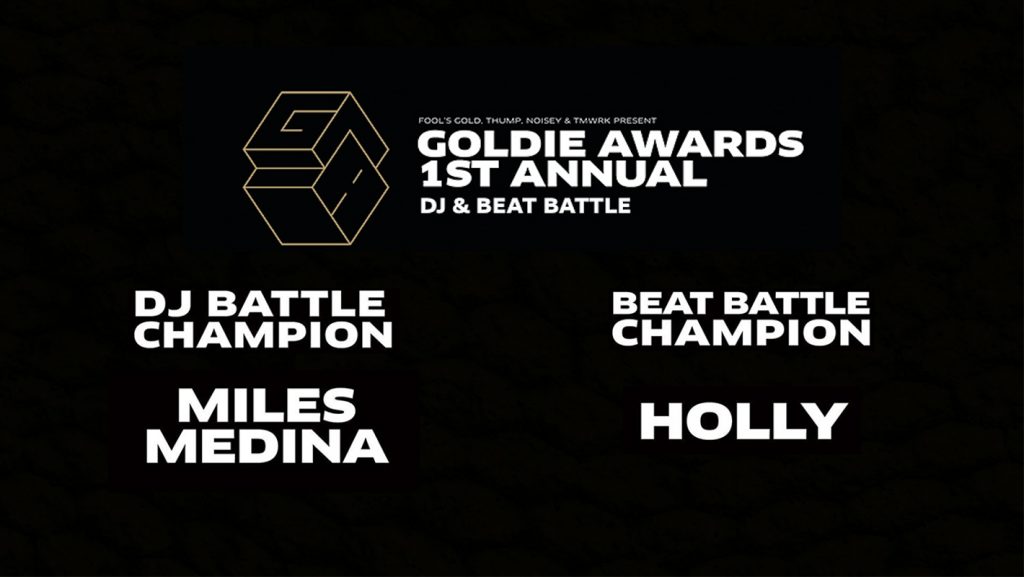 GA

FOOL'S GOLD, THUMP, NOISEY & TMWRK PRESENT
GOLDIE AWARDS
1ST ANNUAL
DJ & BEAT BATTLE

DJ BATTLE CHAMPION

MILES MEDINA

BEAT BATTLE CHAMPION

HOLLY